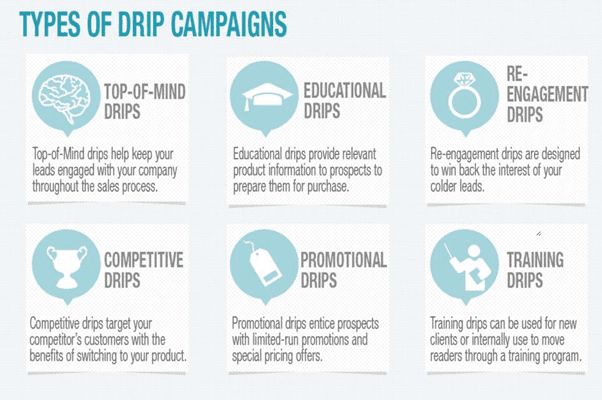 TYPES OF DRIP CAMPAIGNS

TOP-OF-MIND DRIPS

Top-of-Mind drips help keep your leads engaged with your company throughout the sales process.

EDUCATIONAL DRIPS

Educational drips provide relevant product information to prospects to prepare them for purchase.

RE-ENGAGEMENT DRIPS

Re-engagement drips are designed to win back the interest of your colder leads.

COMPETITIVE DRIPS

Competitive drips target your competitor's customers with the benefits of switching to your product.

PROMOTIONAL DRIPS

Promotional drips entice prospects with limited-run promotions and special pricing offers.

TRAINING DRIPS

Training drips can be used for new clients or internally use to move readers through a training program.